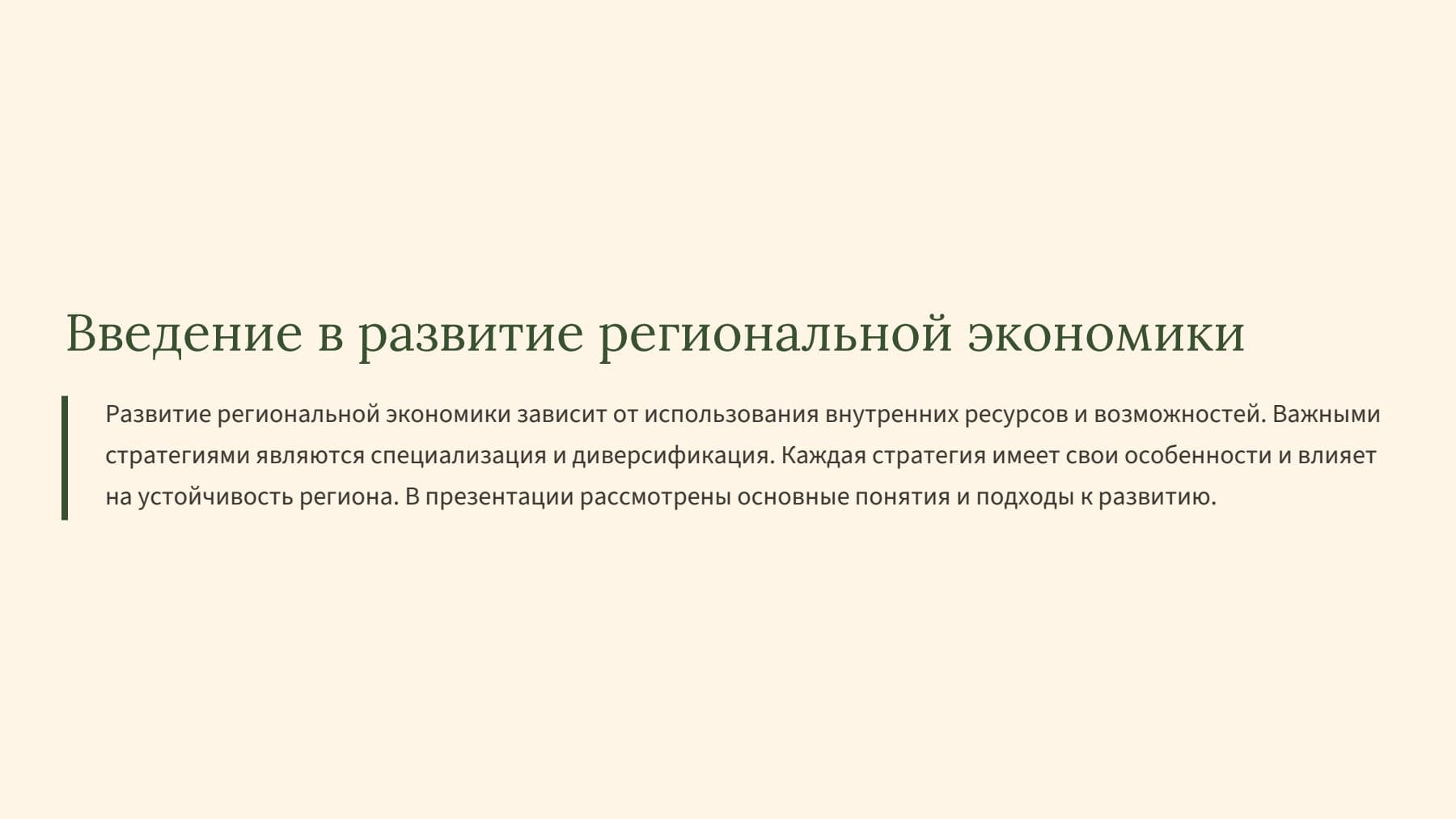 Введение в развитие региональной экономики

Развитие региональной экономики зависит от использования внутренних ресурсов и возможностей. Важными стратегиями являются специализация и диверсификация. Каждая стратегия имеет свои особенности и влияет на устойчивость региона. В презентации рассмотрены основные понятия и подходы к развитию.